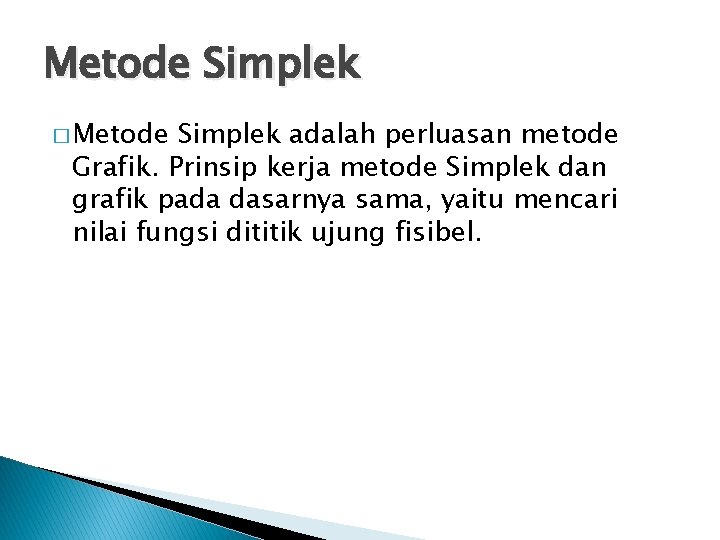 Metode Simplek

□ Metode Simplek adalah perluasan metode Grafik. Prinsip kerja metode Simplek dan grafik pada dasarnya sama, yaitu mencari nilai fungsi dititik ujung fisibel.